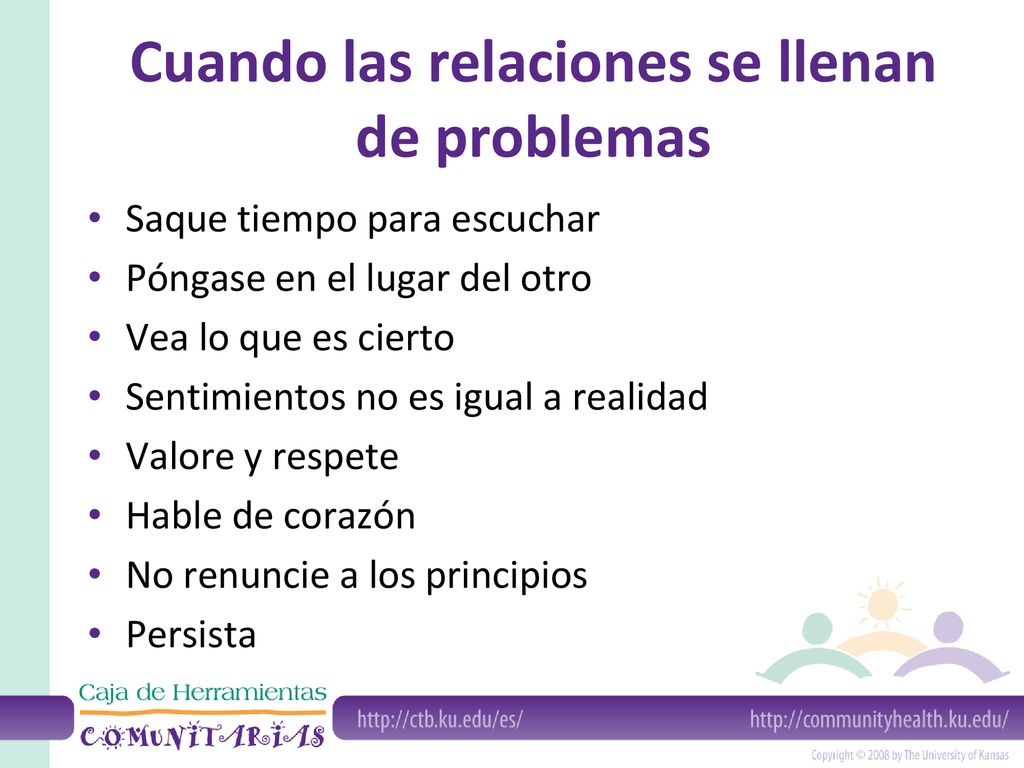 Cuando las relaciones se llenan de problemas

• Saque tiempo para escuchar
• Póngase en el lugar del otro
• Vea lo que es cierto
• Sentimientos no es igual a realidad
• Valore y respete
• Hable de corazón
• No renuncie a los principios
• Persista

Caja de Herramientas
COMUNITARIAS

http://ctb.ku.edu/es/

http://communityhealth.ku.edu/

Copyright © 2008 by The University of Kansas